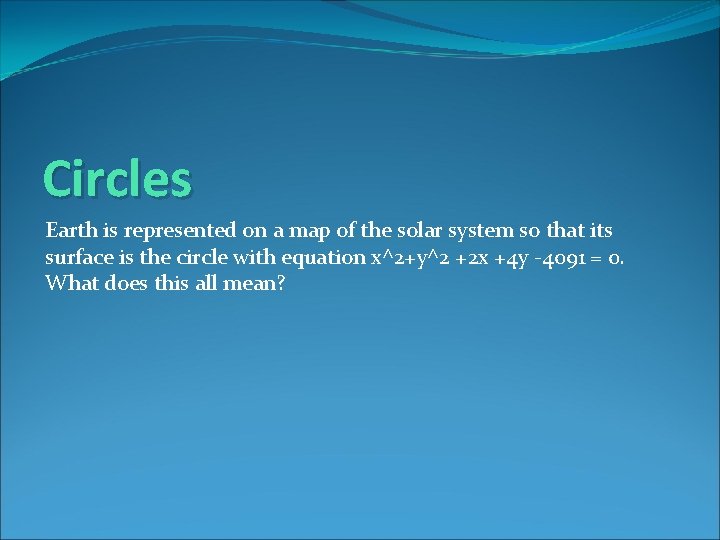 Circles

Earth is represented on a map of the solar system so that its surface is the circle with equation x^2+y^2 +2x +4y -4091 = 0. What does this all mean?